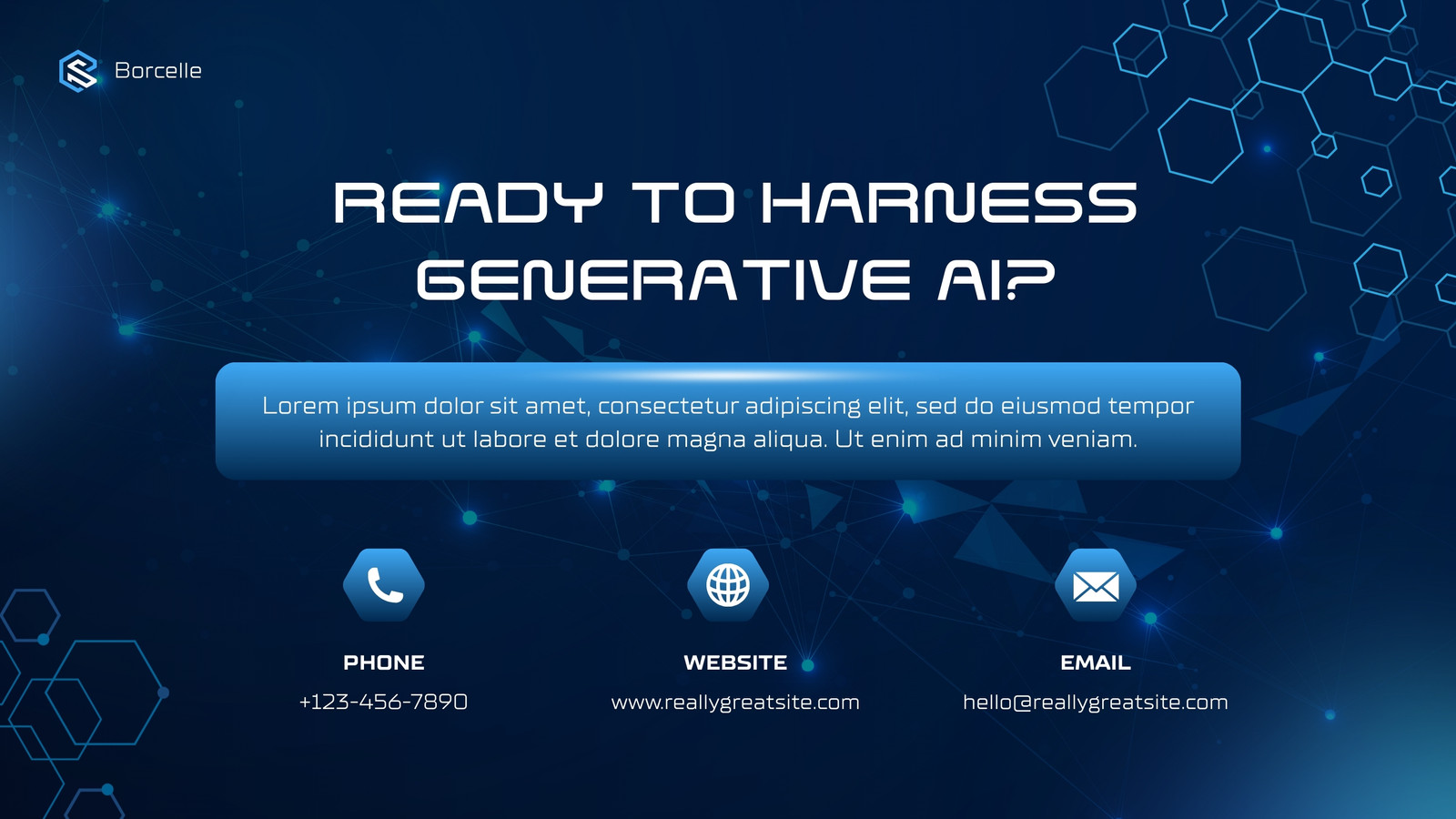 Borcelle

READY TO HARNESS GENERATIVE AI?

Lorem ipsum dolor sit amet, consectetur adipiscing elit, sed do eiusmod tempor incididunt ut labore et dolore magna aliqua. Ut enim ad minim veniam.

PHONE
+123-456-7890

WEBSITE
www.reallygreatsite.com

EMAIL
hello@reallygreatsite.com